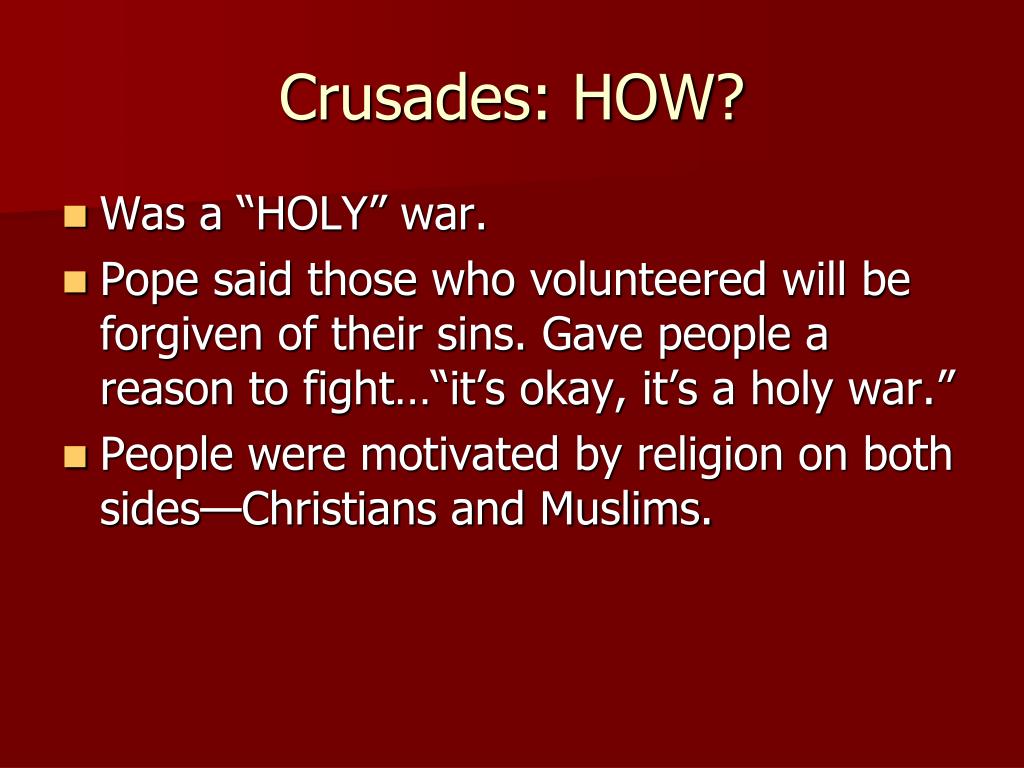 Crusades: HOW?

Was a “HOLY” war.

Pope said those who volunteered will be forgiven of their sins. Gave people a reason to fight…“it’s okay, it’s a holy war.”

People were motivated by religion on both sides—Christians and Muslims.